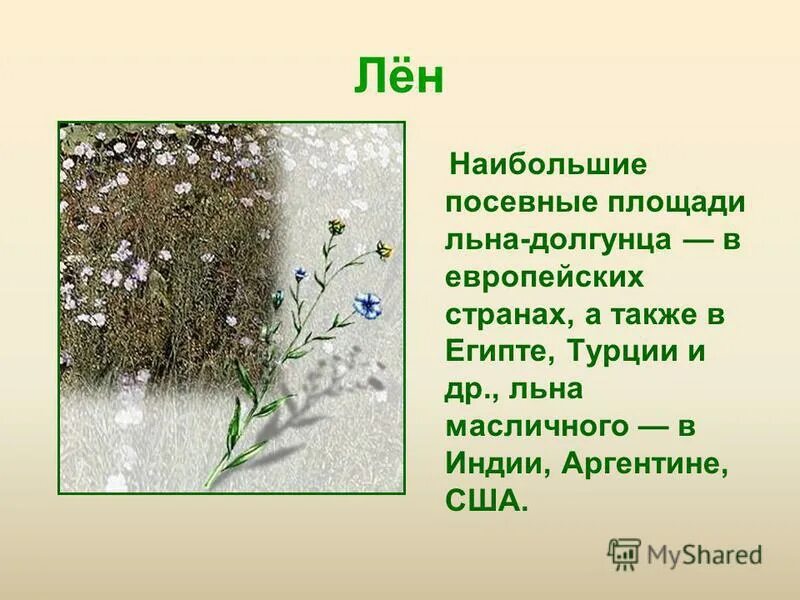 Лён

Наибольшие посевные площади льна-долгунца — в европейских странах, а также в Египте, Турции и др., льна масличного — в Индии, Аргентине, США.

MyShared